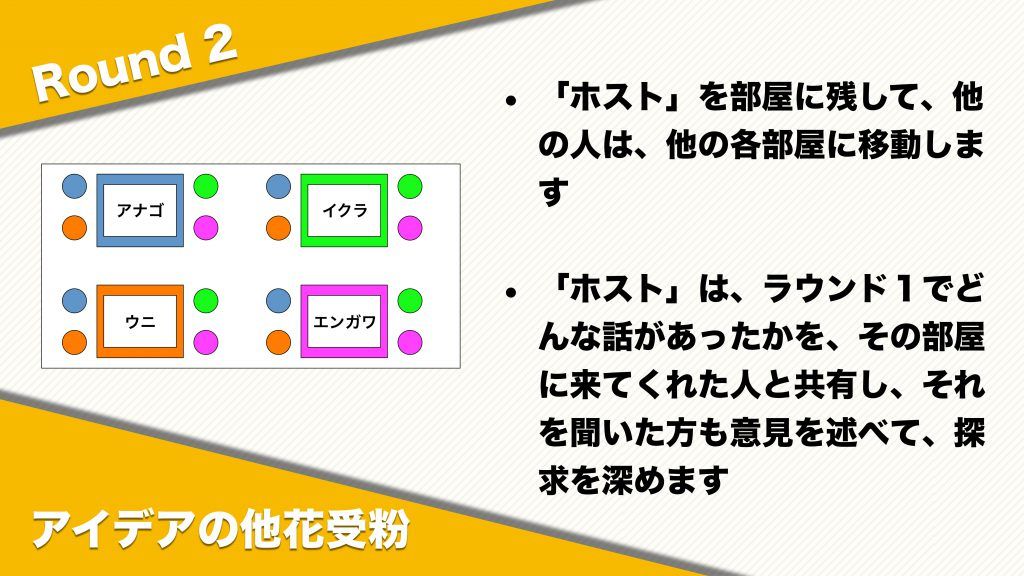 Round 2

アナゴ

イクラ

ウニ

エンガワ

• 「ホスト」を部屋に残して、他の人は、他の各部屋に移動します

• 「ホスト」は、ラウンド１でどんな話があったかを、その部屋に来てくれた人と共有し、それを聞いた方も意見を述べて、探求を深めます

アイデアの他花受粉